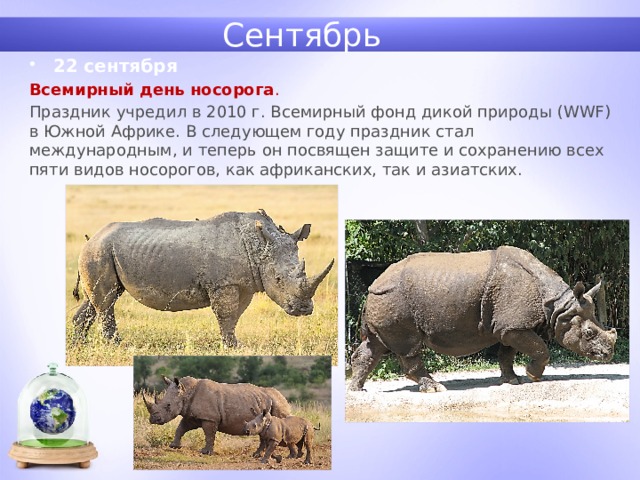 Сентябрь

• 22 сентября

Всемирный день носорога.

Праздник учредил в 2010 г. Всемирный фонд дикой природы (WWF) в Южной Африке. В следующем году праздник стал международным, и теперь он посвящен защите и сохранению всех пяти видов носорогов, как африканских, так и азиатских.